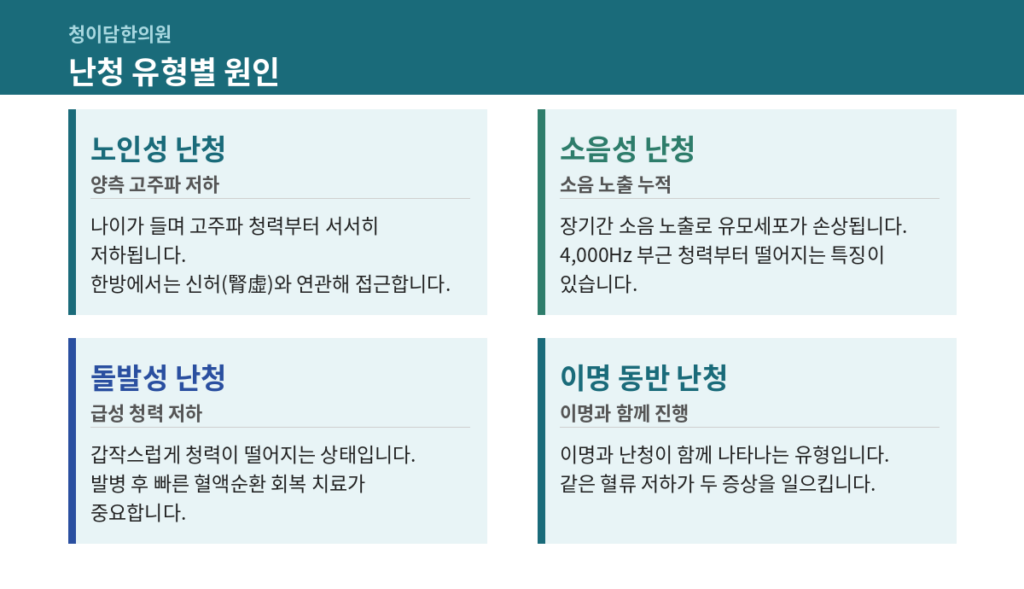 청이담한의원
난청 유형별 원인

노인성 난청
양측 고주파 저하
나이가 들며 고주파 청력부터 서서히 저하됩니다.
한방에서는 신허(腎虛)와 연관해 접근합니다.

소음성 난청
소음 노출 누적
장기간 소음 노출로 유모세포가 손상됩니다.
4,000Hz 부근 청력부터 떨어지는 특징이 있습니다.

돌발성 난청
급성 청력 저하
갑작스럽게 청력이 떨어지는 상태입니다.
발병 후 빠른 혈액순환 회복 치료가 중요합니다.

이명 동반 난청
이명과 함께 진행
이명과 난청이 함께 나타나는 유형입니다.
같은 혈류 저하가 두 증상을 일으킵니다.